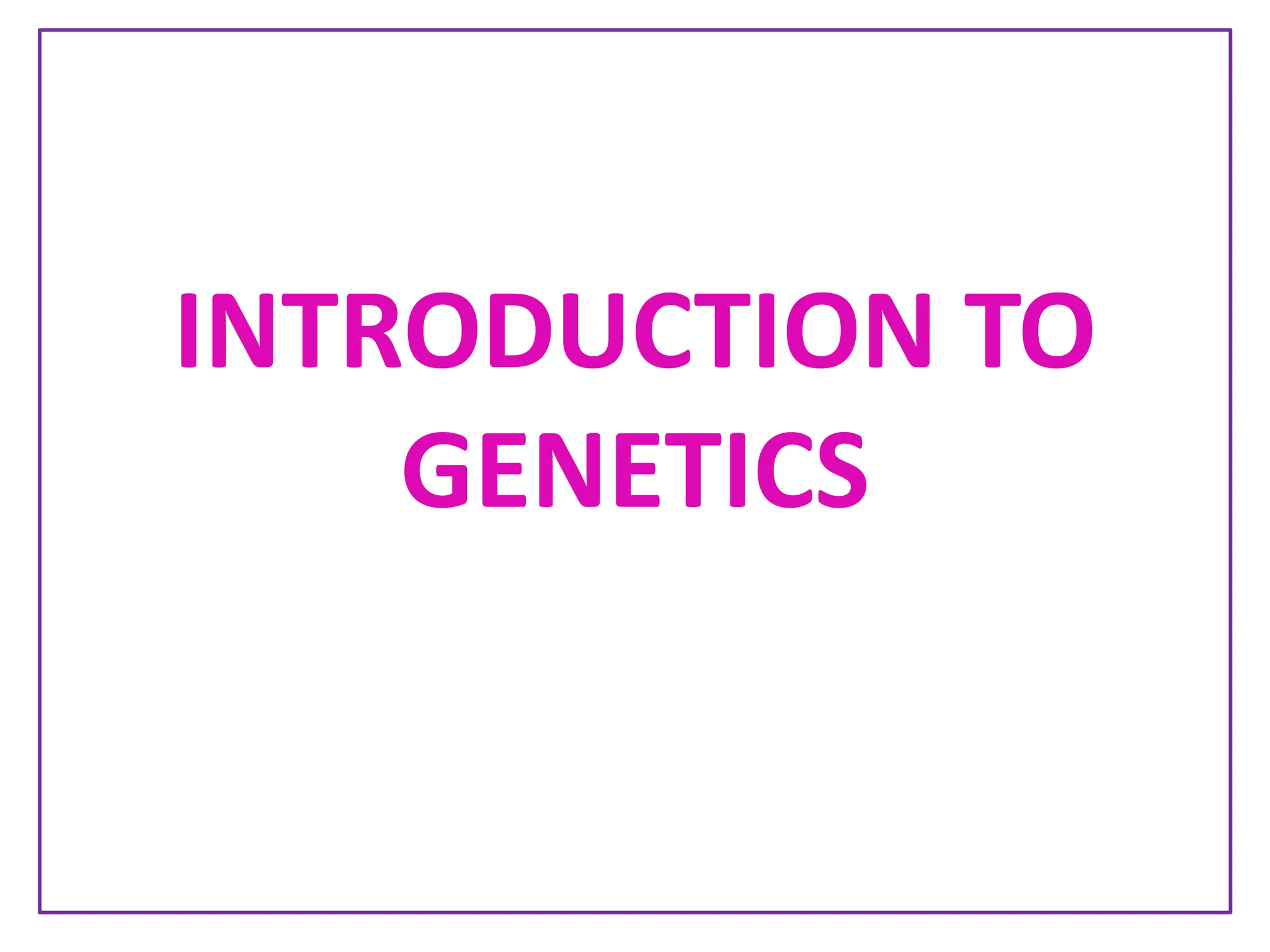 INTRODUCTION TO GENETICS